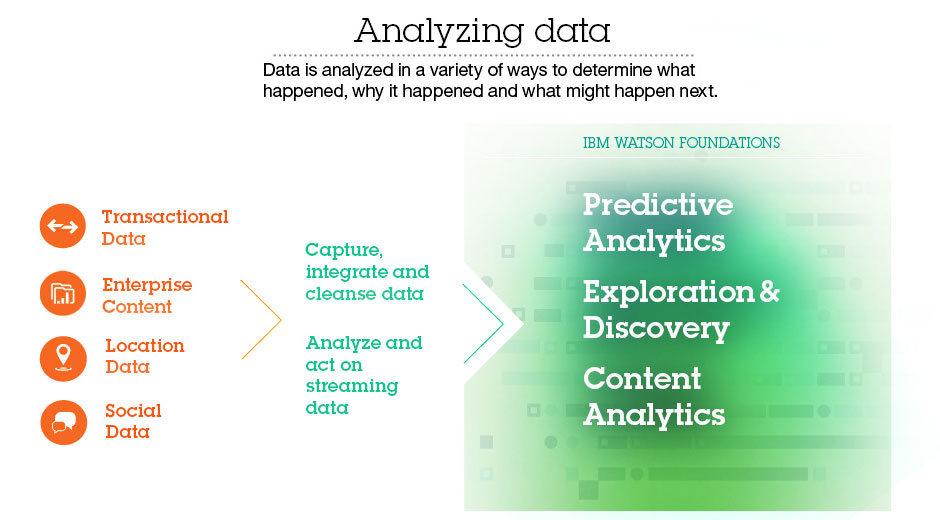 Analyzing data

Data is analyzed in a variety of ways to determine what happened, why it happened and what might happen next.

Transactional Data

Enterprise Content

Location Data

Social Data

Capture, integrate and cleanse data

Analyze and act on streaming data

IBM WATSON FOUNDATIONS

Predictive Analytics

Exploration & Discovery

Content Analytics